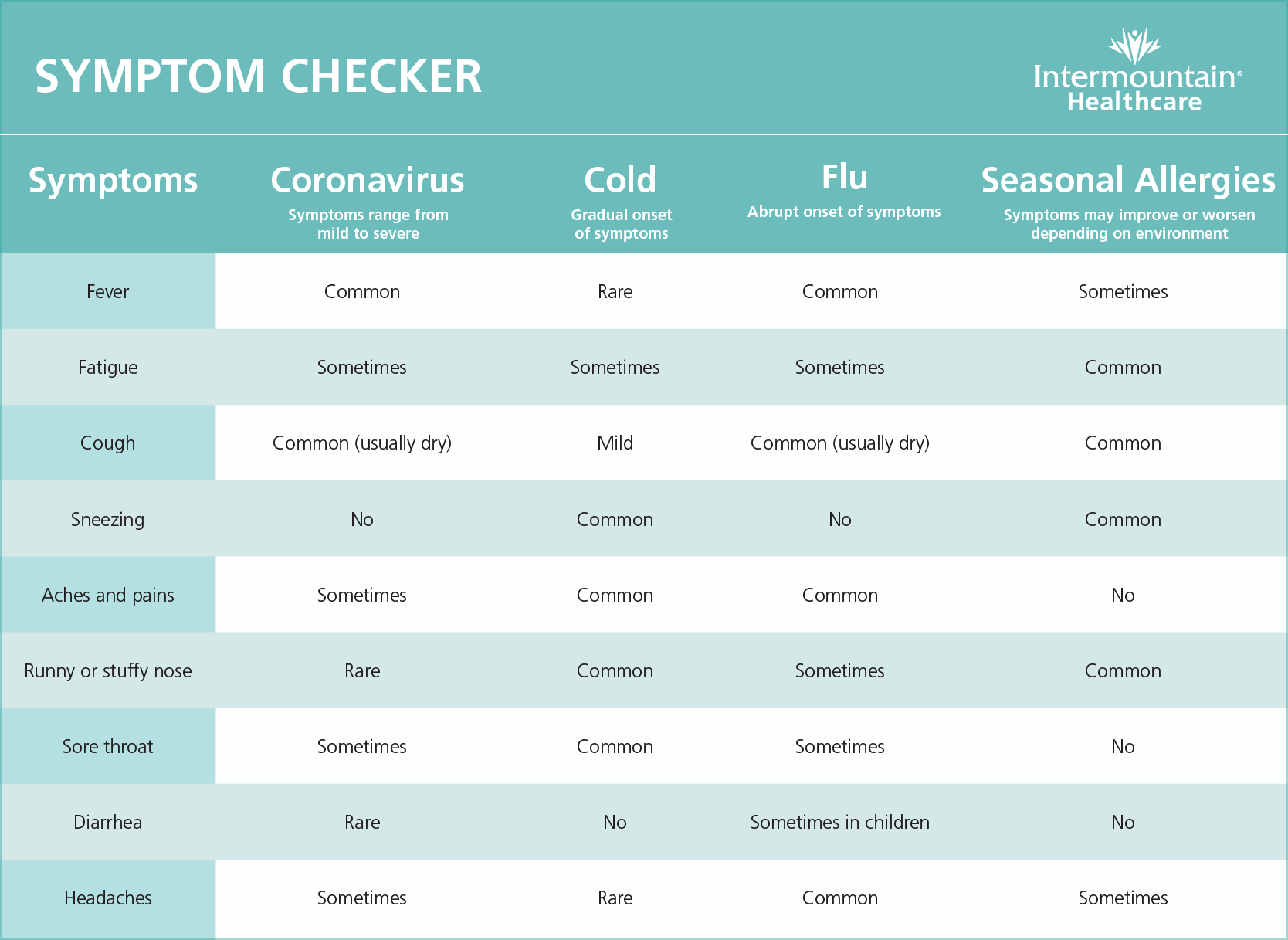 SYMPTOM CHECKER

Intermountain®
Healthcare

| Symptoms | Coronavirus Symptoms range from mild to severe | Cold Gradual onset of symptoms | Flu Abrupt onset of symptoms | Seasonal Allergies Symptoms may improve or worsen depending on environment |
|---|---|---|---|---|
| Fever | Common | Rare | Common | Sometimes |
| Fatigue | Sometimes | Sometimes | Sometimes | Common |
| Cough | Common (usually dry) | Mild | Common (usually dry) | Common |
| Sneezing | No | Common | No | Common |
| Aches and pains | Sometimes | Common | Common | No |
| Runny or stuffy nose | Rare | Common | Sometimes | Common |
| Sore throat | Sometimes | Common | Sometimes | No |
| Diarrhea | Rare | No | Sometimes in children | No |
| Headaches | Sometimes | Rare | Common | Sometimes |